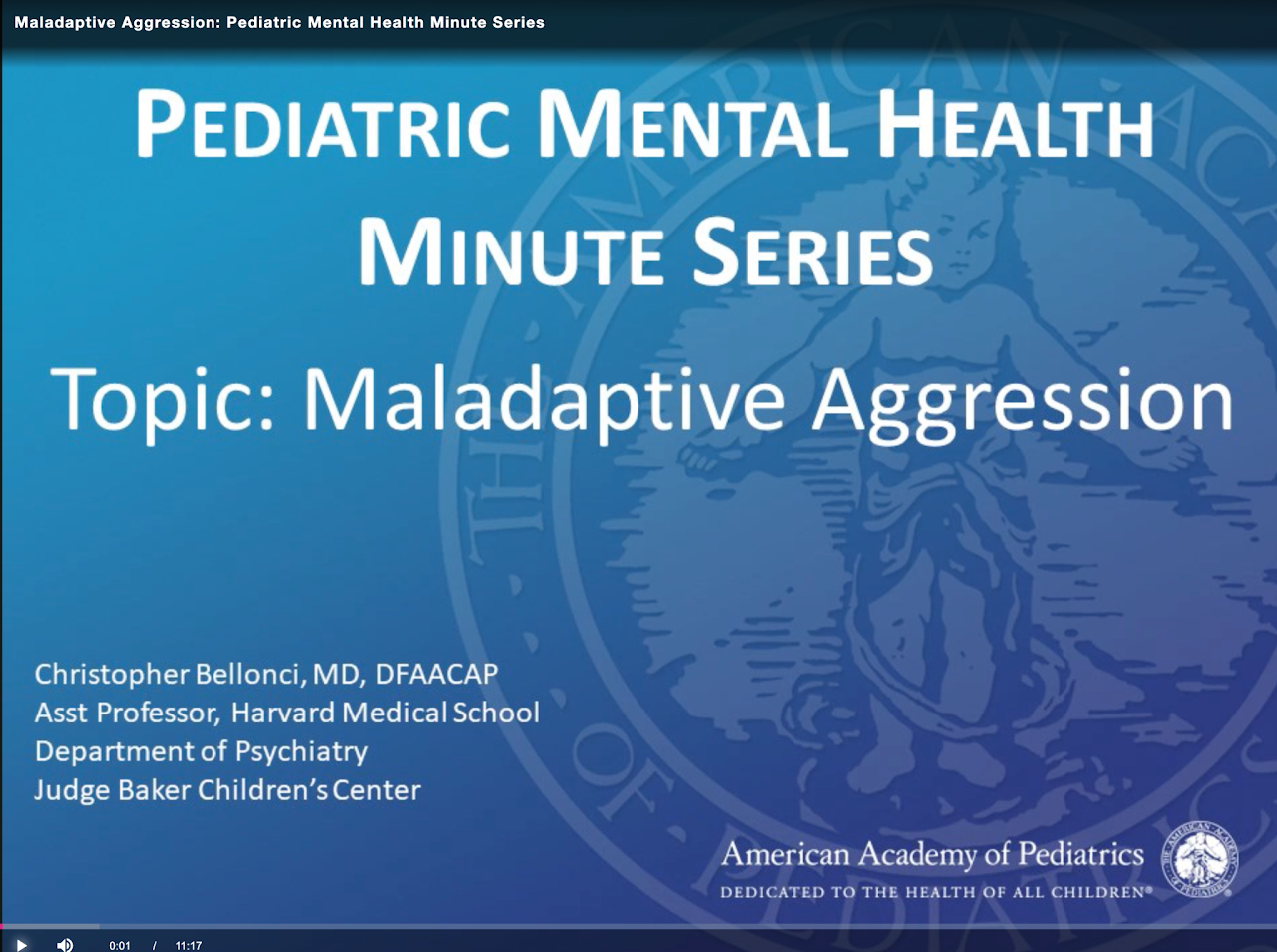 Maladaptive Aggression: Pediatric Mental Health Minute Series

PEDIATRIC MENTAL HEALTH MINUTE SERIES

Topic: Maladaptive Aggression

Christopher Bellonci, MD, DFAACAP
Asst Professor, Harvard Medical School
Department of Psychiatry
Judge Baker Children's Center

American Academy of Pediatrics
DEDICATED TO THE HEALTH OF ALL CHILDREN®

0:01 / 11:17